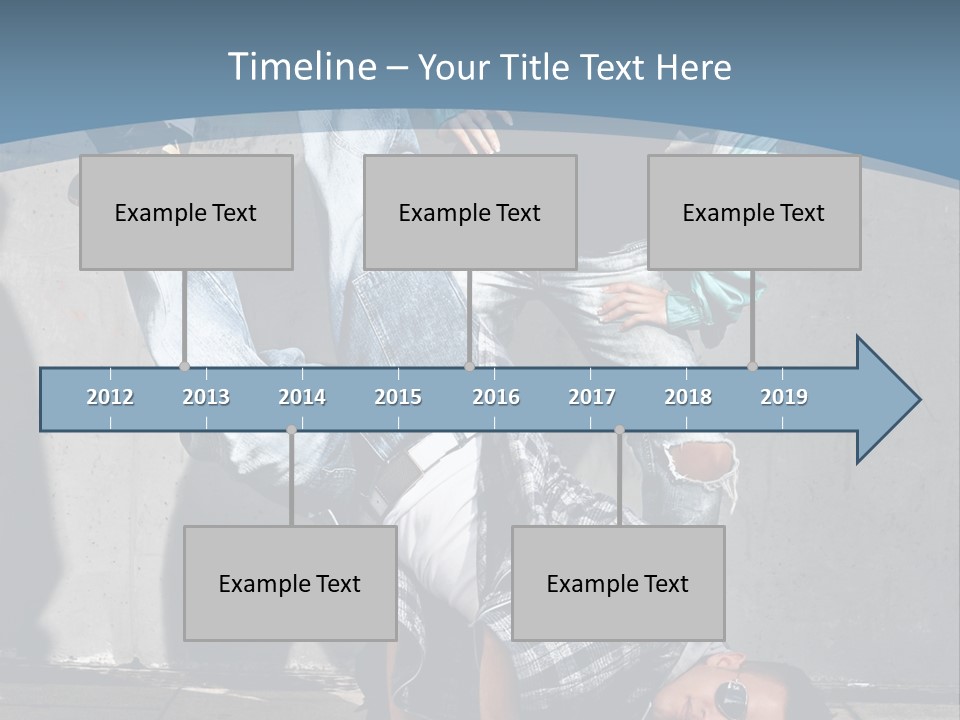 Timeline – Your Title Text Here

Example Text

Example Text

Example Text

2012 2013 2014 2015 2016 2017 2018 2019

Example Text

Example Text